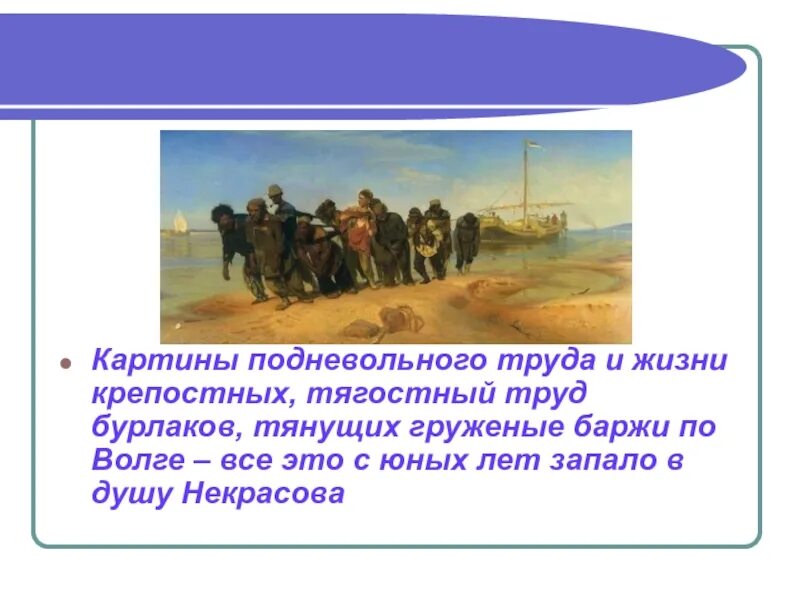 Картины подневольного труда и жизни крепостных, тягостный труд бурлаков, тянущих груженые баржи по Волге – все это с юных лет запало в душу Некрасова